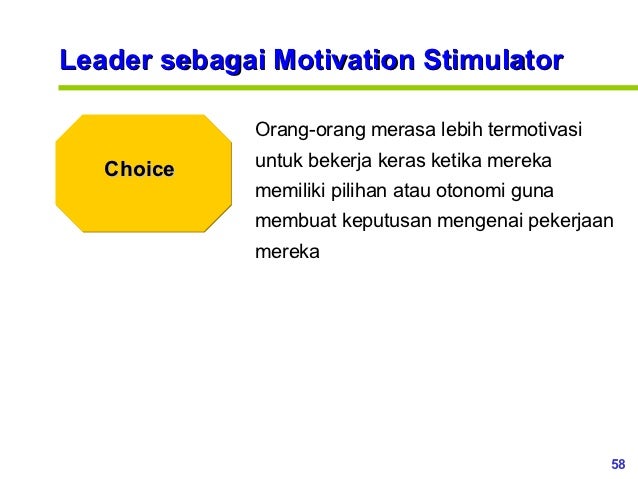 Leader sebagai Motivation Stimulator

Choice

Orang-orang merasa lebih termotivasi untuk bekerja keras ketika mereka memiliki pilihan atau otonomi guna membuat keputusan mengenai pekerjaan mereka

58